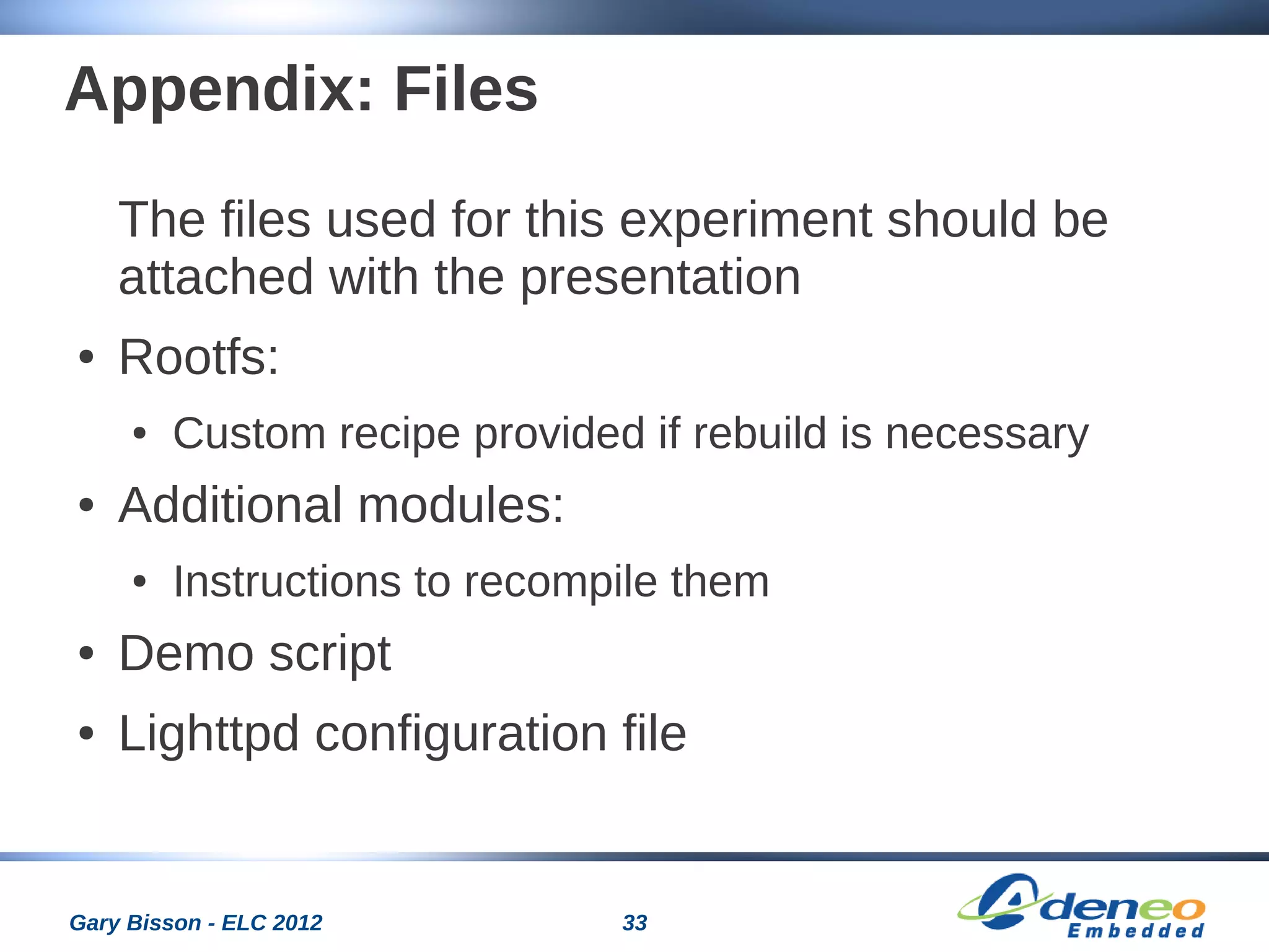 Appendix: Files

The files used for this experiment should be attached with the presentation

• Rootfs:
  • Custom recipe provided if rebuild is necessary
• Additional modules:
  • Instructions to recompile them
• Demo script
• Lighttpd configuration file

Gary Bisson - ELC 2012

33

Adeneo Embedded